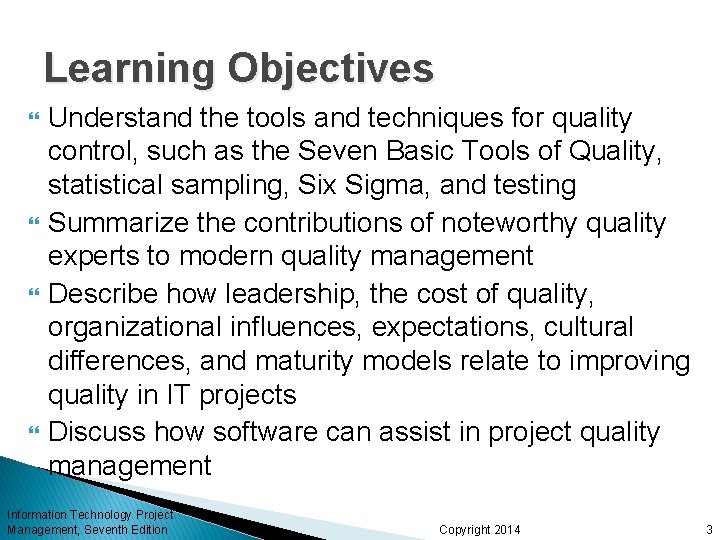 Learning Objectives

Understand the tools and techniques for quality control, such as the Seven Basic Tools of Quality, statistical sampling, Six Sigma, and testing

Summarize the contributions of noteworthy quality experts to modern quality management

Describe how leadership, the cost of quality, organizational influences, expectations, cultural differences, and maturity models relate to improving quality in IT projects

Discuss how software can assist in project quality management

Information Technology Project Management, Seventh Edition

Copyright 2014

3